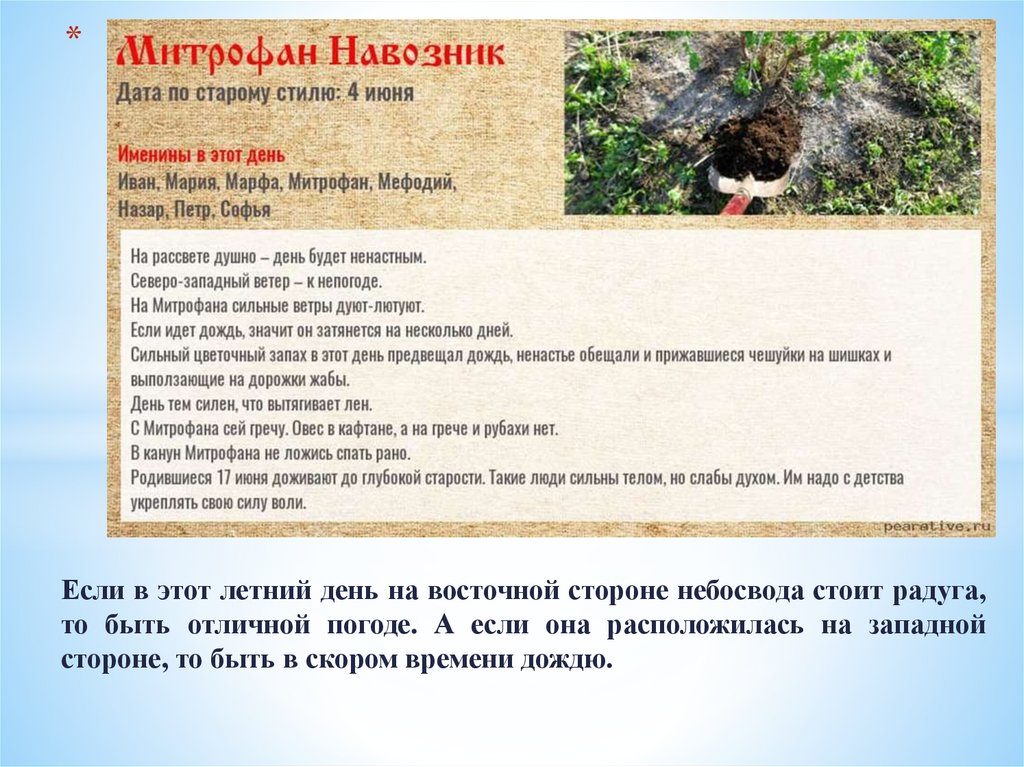 *

Митрофан Навозник

Дата по старому стилю: 4 июня

Именины в этот день
Иван, Мария, Марфа, Митрофан, Мефодий, Назар, Петр, Софья

На рассвете душно – день будет ненастным.
Северо-западный ветер – к непогоде.
На Митрофана сильные ветры дуют-лютуют.
Если идет дождь, значит он затянется на несколько дней.
Сильный цветочный запах в этот день предвещал дождь, ненастье обещали и прижавшиеся чешуйки на шишках и выползающие на дорожки жабы.
День тем силен, что вытягивает лен.
С Митрофана сей гречу. Овес в кафтане, а на грече и рубахи нет.
В канун Митрофана не ложись спать рано.
Родившиеся 17 июня доживают до глубокой старости. Такие люди сильны телом, но слабы духом. Им надо с детства укреплять свою силу воли.

pearative.ru

Если в этот летний день на восточной стороне небосвода стоит радуга, то быть отличной погоде. А если она расположилась на западной стороне, то быть в скором времени дождю.